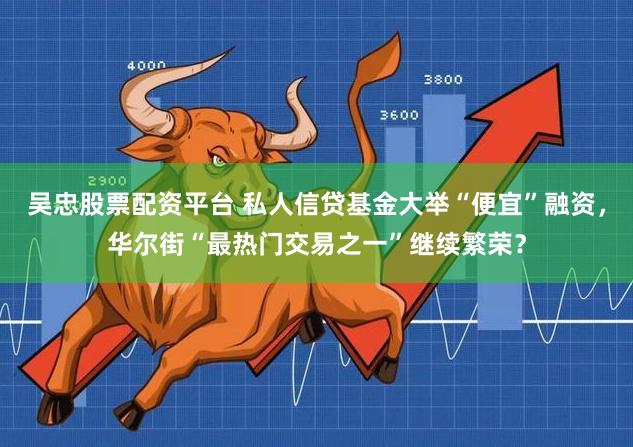 4000

3800

3600

2900

吴忠股票配资平台 私人信贷基金大举“便宜”融资，华尔街“最热门交易之一”继续繁荣？